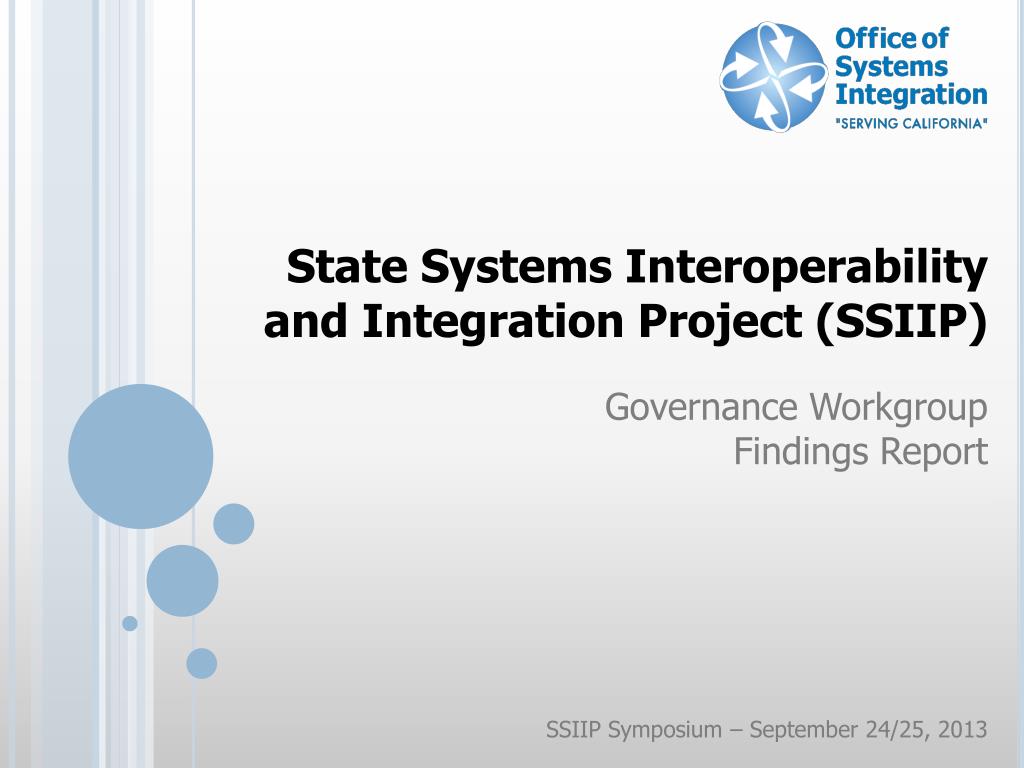 Office of Systems Integration
"SERVING CALIFORNIA"

State Systems Interoperability and Integration Project (SSIIP)

Governance Workgroup
Findings Report

SSIIP Symposium – September 24/25, 2013